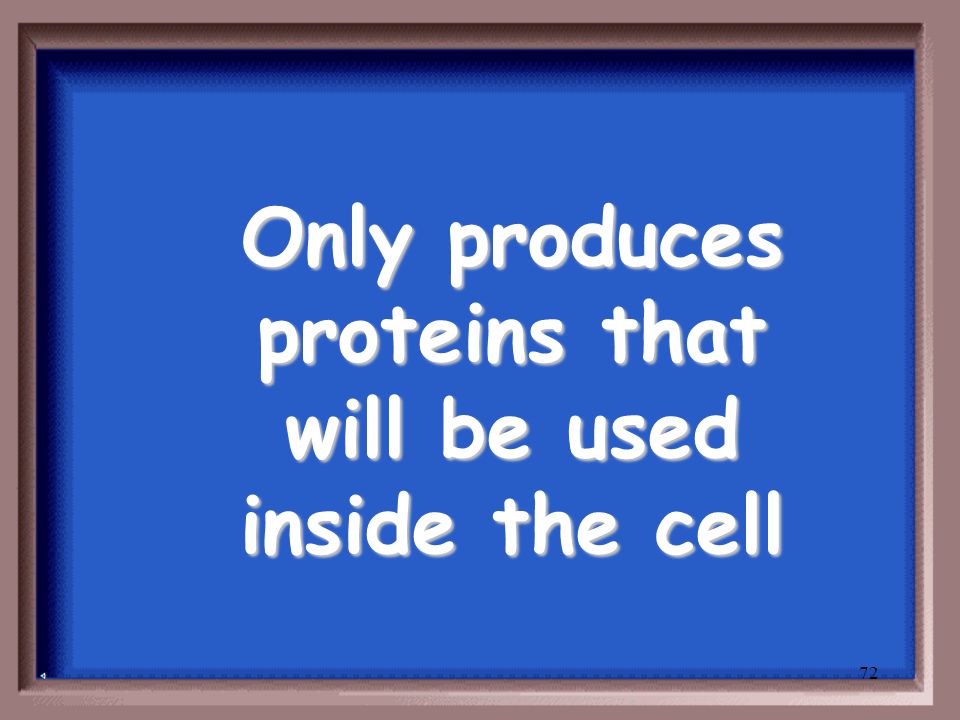 Only produces proteins that will be used inside the cell

72